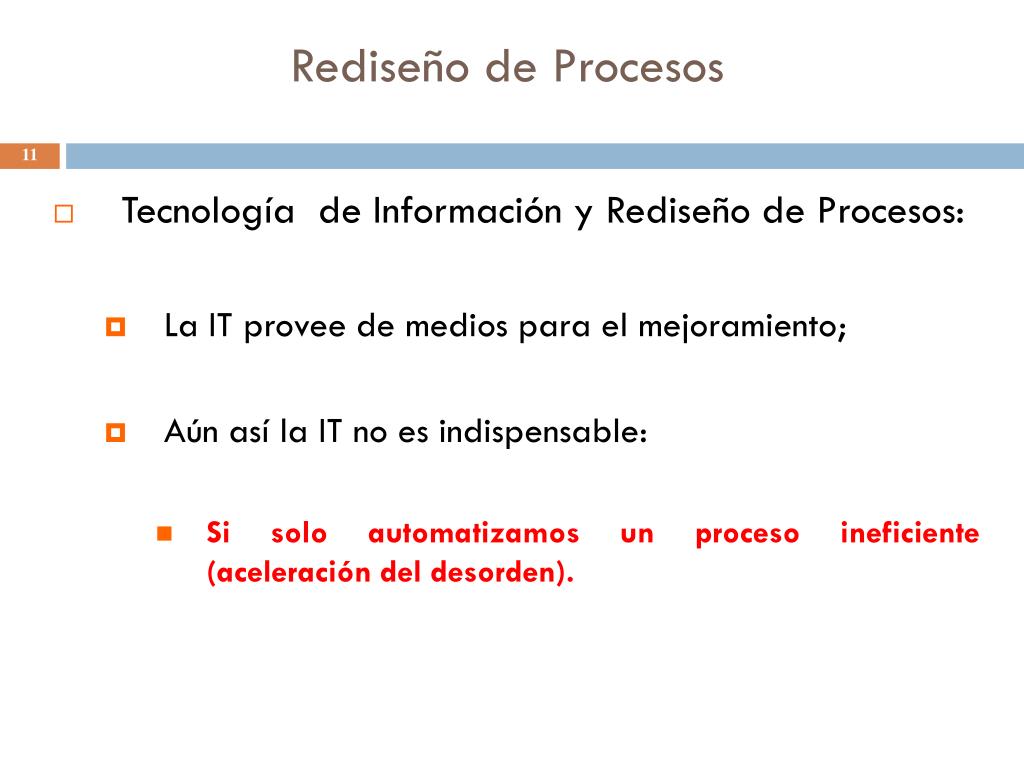 Rediseño de Procesos

11

Tecnología de Información y Rediseño de Procesos:

La IT provee de medios para el mejoramiento;

Aún así la IT no es indispensable:

Si solo automatizamos un proceso ineficiente (aceleración del desorden).